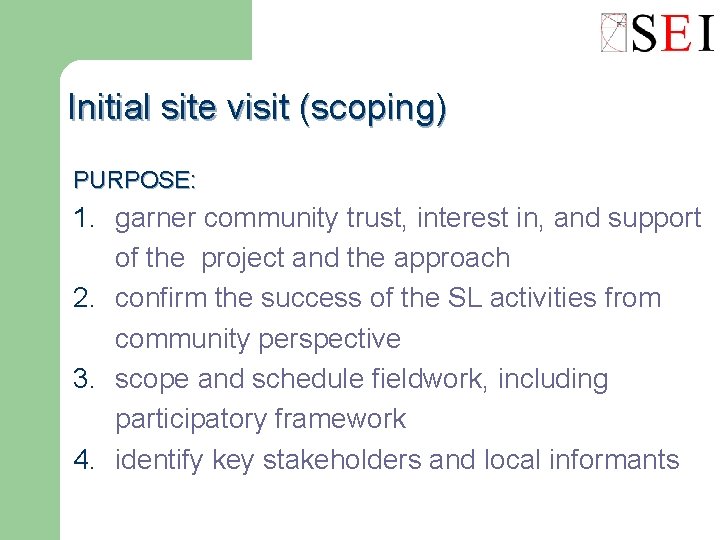 SEI

Initial site visit (scoping)

PURPOSE:

1. garner community trust, interest in, and support of the project and the approach
2. confirm the success of the SL activities from community perspective
3. scope and schedule fieldwork, including participatory framework
4. identify key stakeholders and local informants